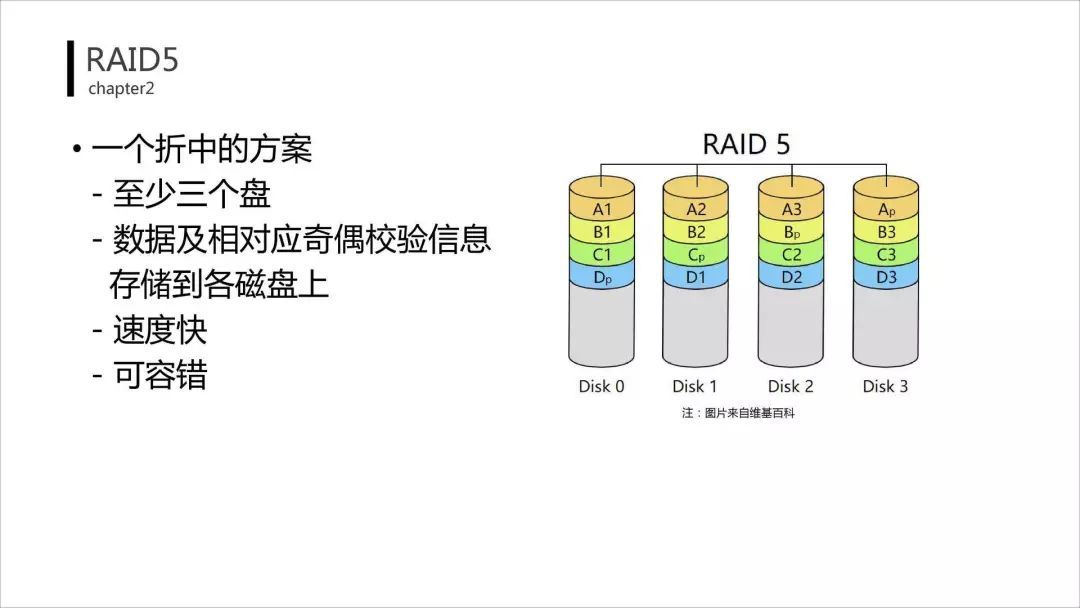 RAID5
chapter2

• 一个折中的方案
- 至少三个盘
- 数据及相对应奇偶校验信息存储到各磁盘上
- 速度快
- 可容错

RAID 5

A1 B1 C1 $D_p$
A2 B2 $C_p$ D1
A3 $B_p$ C2 D2
$A_p$ B3 C3 D3

Disk 0 Disk 1 Disk 2 Disk 3

注：图片来自维基百科